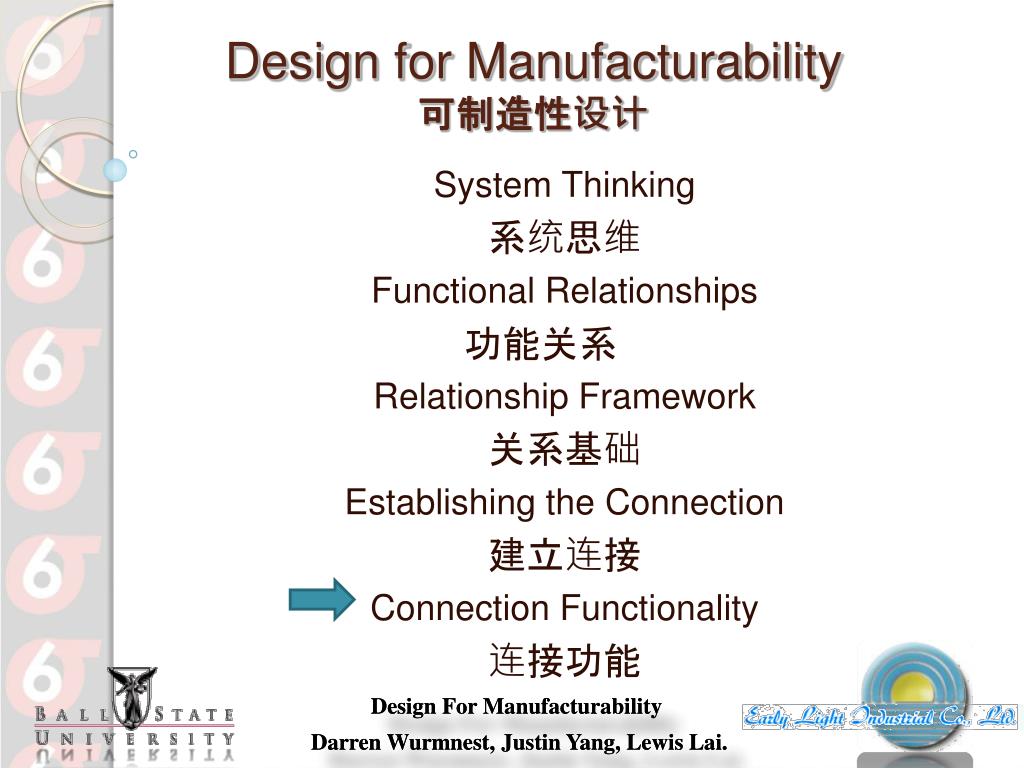 Design for Manufacturability
可制造性设计

System Thinking
系统思维
Functional Relationships
功能关系
Relationship Framework
关系基础
Establishing the Connection
建立连接
Connection Functionality
连接功能

BALL STATE UNIVERSITY

Design For Manufacturability
Darren Wurmnest, Justin Yang, Lewis Lai.

Early Light Industrial Co., Ltd.